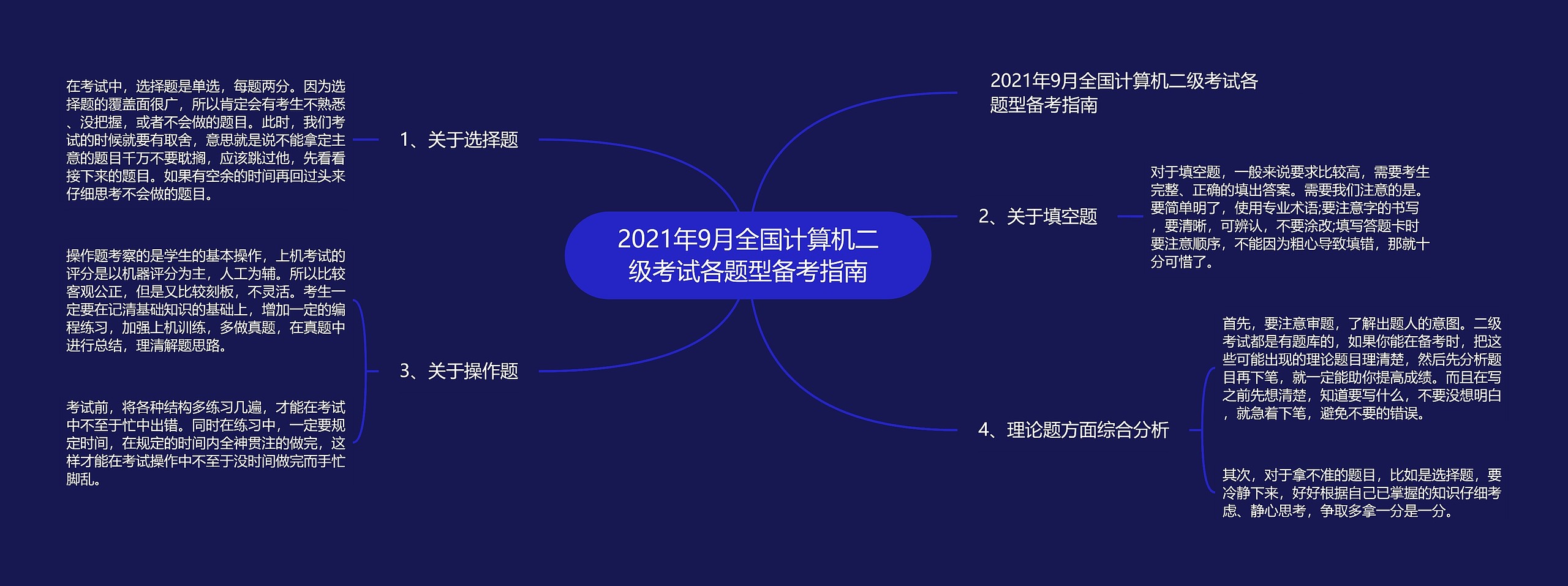 2021年9月全国计算机二级考试各题型备考指南

2021年9月全国计算机二级考试各题型备考指南

1、关于选择题

在考试中，选择题是单选，每题两分。因为选择题的覆盖面很广，所以肯定会有考生不熟悉、没把握，或者不会做的题目。此时，我们考试的时候就要有取舍，意思就是说不能拿定主意的题目千万不要耽搁，应该跳过他，先看看接下来的题目。如果有空余的时间再回过头来仔细思考不会做的题目。

2、关于填空题

对于填空题，一般来说要求比较高，需要考生完整、正确的填出答案。需要我们注意的是。要简单明了，使用专业术语;要注意字的书写，要清晰，可辨认，不要涂改;填写答题卡时要注意顺序，不能因为粗心导致填错，那就十分可惜了。

3、关于操作题

操作题考察的是学生的基本操作，上机考试的评分是以机器评分为主，人工为辅。所以比较客观公正，但是又比较刻板，不灵活。考生一定要在记清基础知识的基础上，增加一定的编程练习，加强上机训练，多做真题，在真题中进行总结，理清解题思路。

考试前，将各种结构多练习几遍，才能在考试中不至于忙中出错。同时在练习中，一定要规定时间，在规定的时间内全神贯注的做完，这样才能在考试操作中不至于没时间做完而手忙脚乱。

4、理论题方面综合分析

首先，要注意审题，了解出题人的意图。二级考试都是有题库的，如果你能在备考时，把这些可能出现的理论题目理清楚，然后先分析题目再下笔，就一定能助你提高成绩。而且在写之前先想清楚，知道要写什么，不要没想明白，就急着下笔，避免不要的错误。

其次，对于拿不准的题目，比如是选择题，要冷静下来，好好根据自己已掌握的知识仔细考虑、静心思考，争取多拿一分是一分。